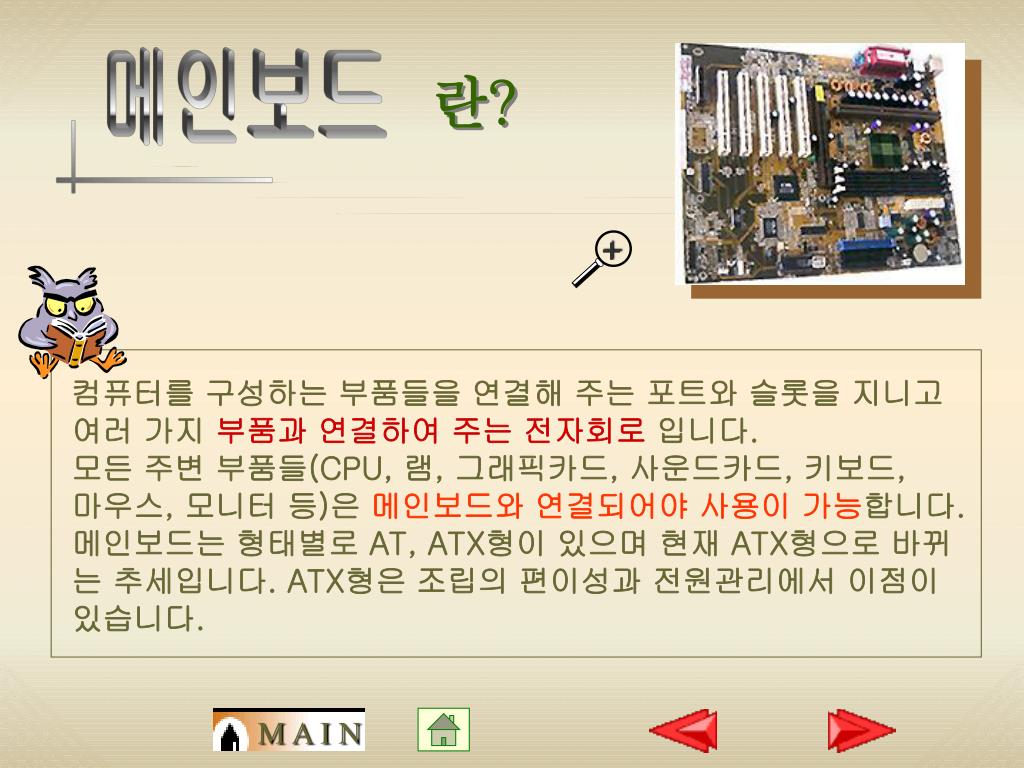 메인보드 란?

컴퓨터를 구성하는 부품들을 연결해 주는 포트와 슬롯을 지니고 여러 가지 부품과 연결하여 주는 전자회로 입니다.
모든 주변 부품들(CPU, 램, 그래픽카드, 사운드카드, 키보드, 마우스, 모니터 등)은 메인보드와 연결되어야 사용이 가능합니다.
메인보드는 형태별로 AT, ATX형이 있으며 현재 ATX형으로 바뀌는 추세입니다. ATX형은 조립의 편이성과 전원관리에서 이점이 있습니다.

MAIN